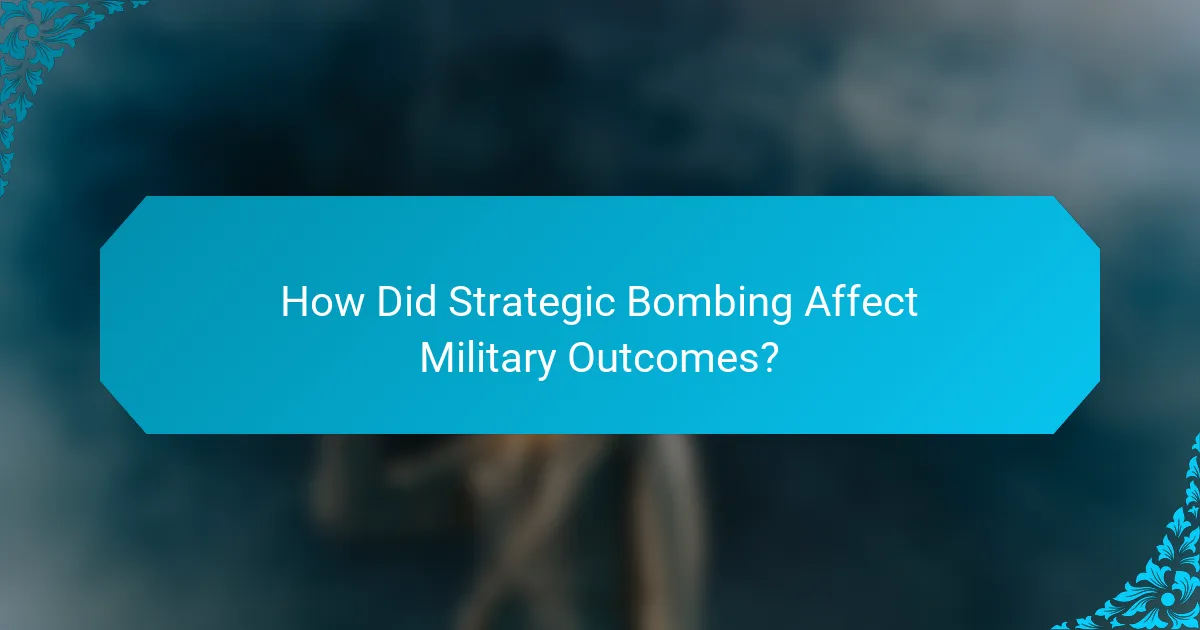 How Did Strategic Bombing Affect Military Outcomes?